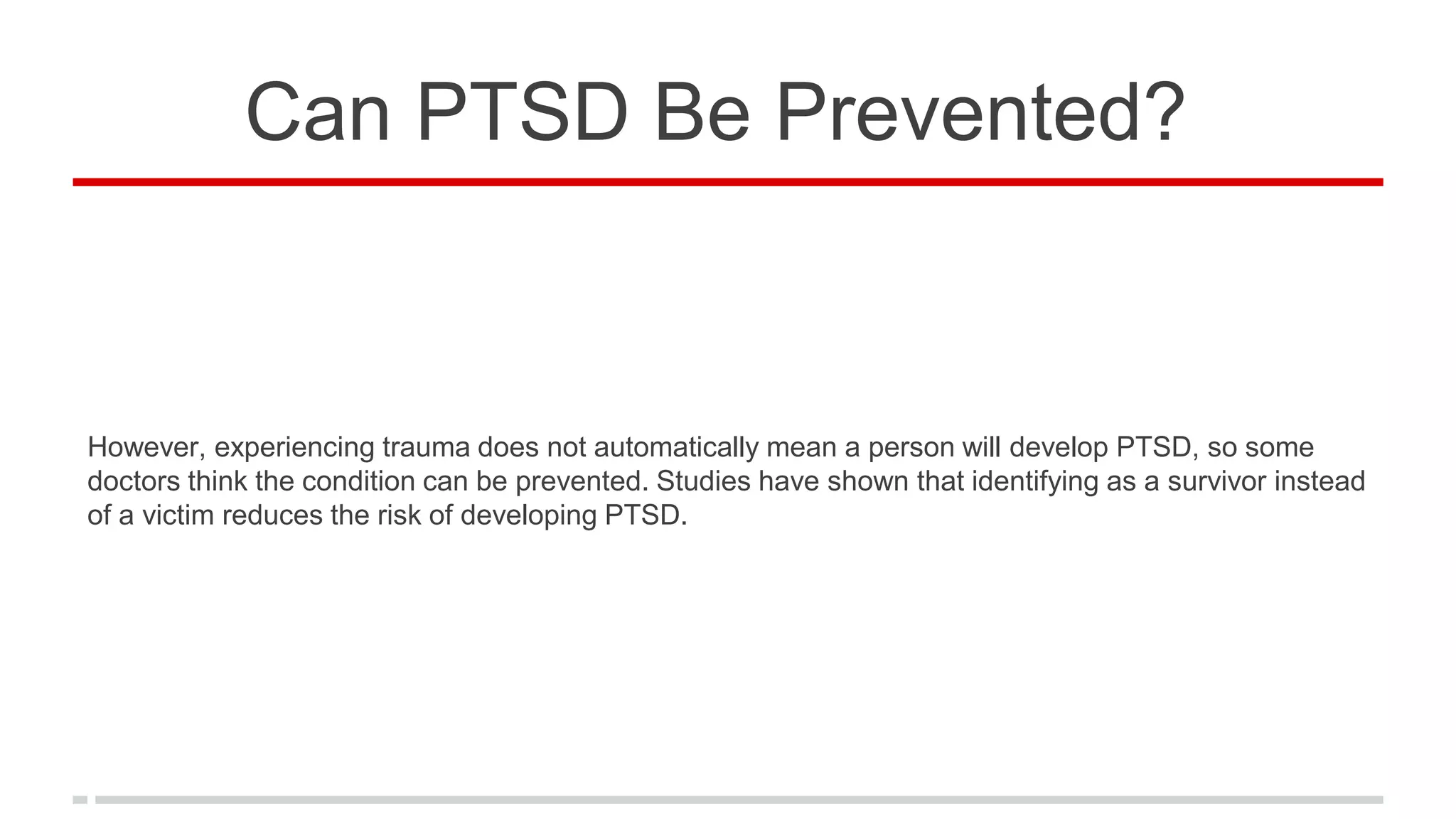 Can PTSD Be Prevented?

However, experiencing trauma does not automatically mean a person will develop PTSD, so some doctors think the condition can be prevented. Studies have shown that identifying as a survivor instead of a victim reduces the risk of developing PTSD.